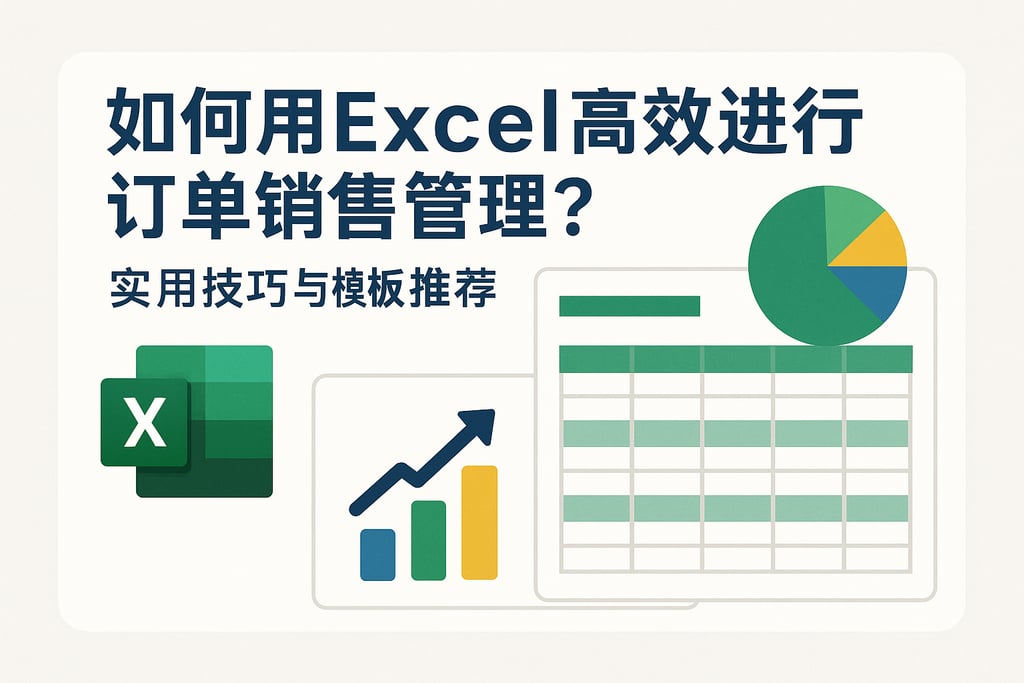 如何用Excel高效进行订单销售管理?

实用技巧与模板推荐

X